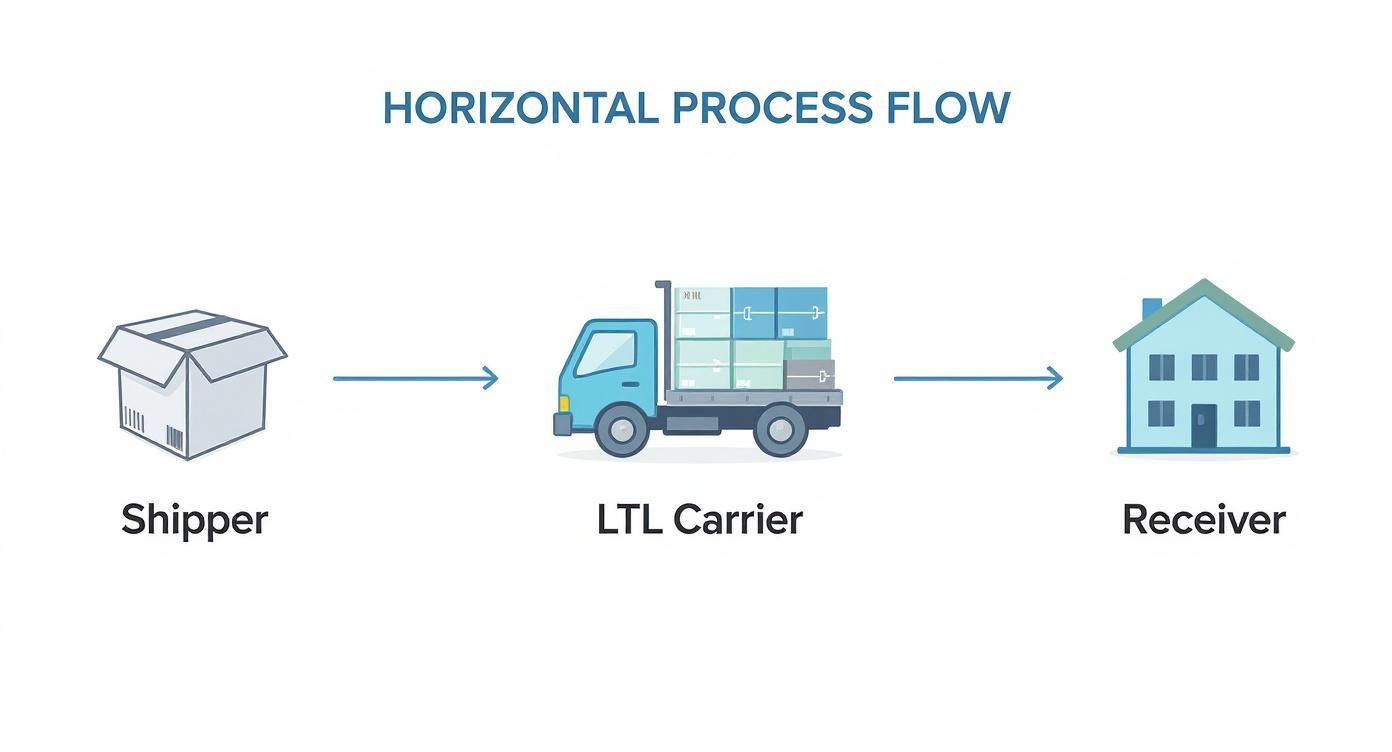 HORIZONTAL PROCESS FLOW

Shipper

LTL Carrier

Receiver